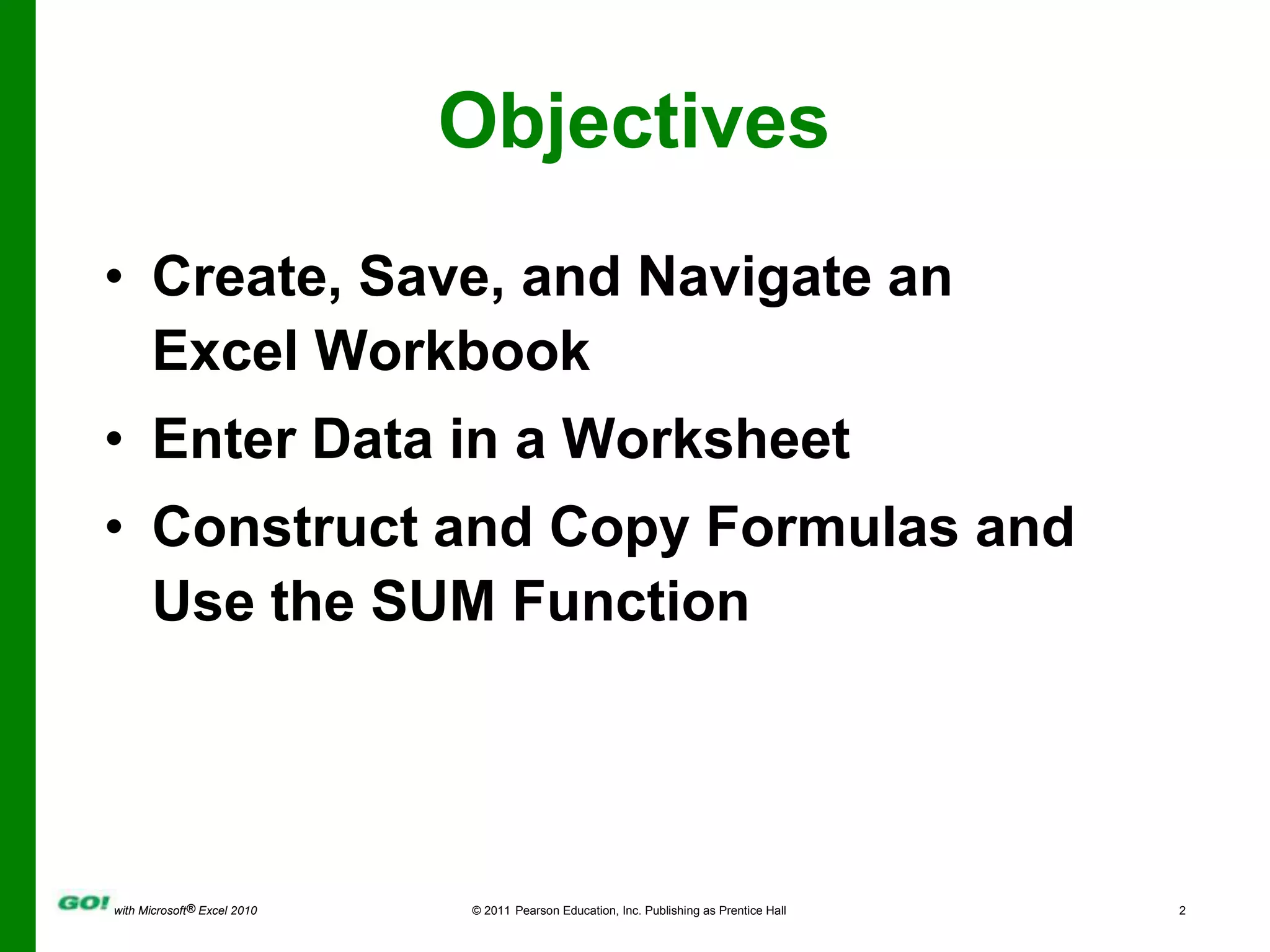 Objectives

• Create, Save, and Navigate an Excel Workbook
• Enter Data in a Worksheet
• Construct and Copy Formulas and Use the SUM Function

GO! with Microsoft® Excel 2010

© 2011 Pearson Education, Inc. Publishing as Prentice Hall

2